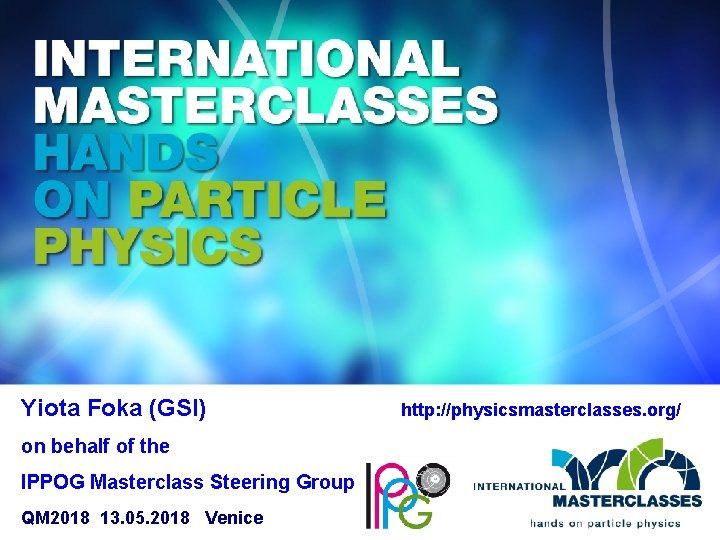 INTERNATIONAL MASTERCLASSES HANDS ON PARTICLE PHYSICS

Yiota Foka (GSI)

http://physicsmasterclasses.org/

on behalf of the

IPPOG Masterclass Steering Group

QM2018 13.05.2018 Venice

IPPOG

INTERNATIONAL MASTERCLASSES

hands on particle physics